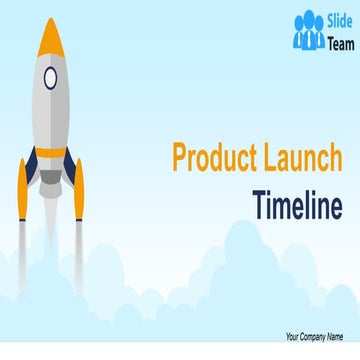 Slide Team

Product Launch Timeline

Your Company Name